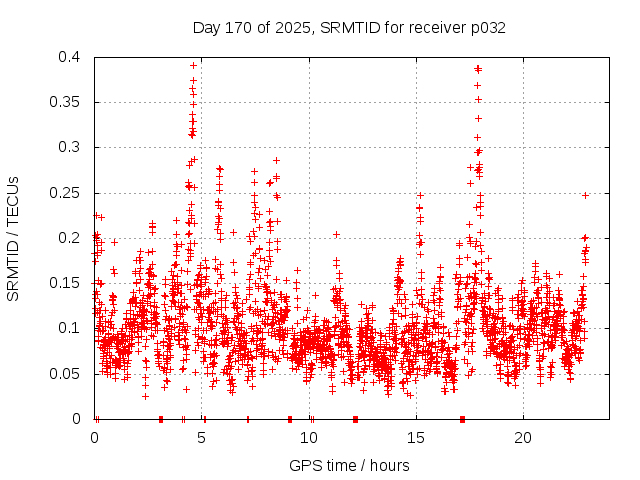 Day 170 of 2025, SRMTID for receiver p032

SRMTID / TECUs

0.4
0.35
0.3
0.25
0.2
0.15
0.1
0.05
0

0
5
10
15
20

GPS time / hours